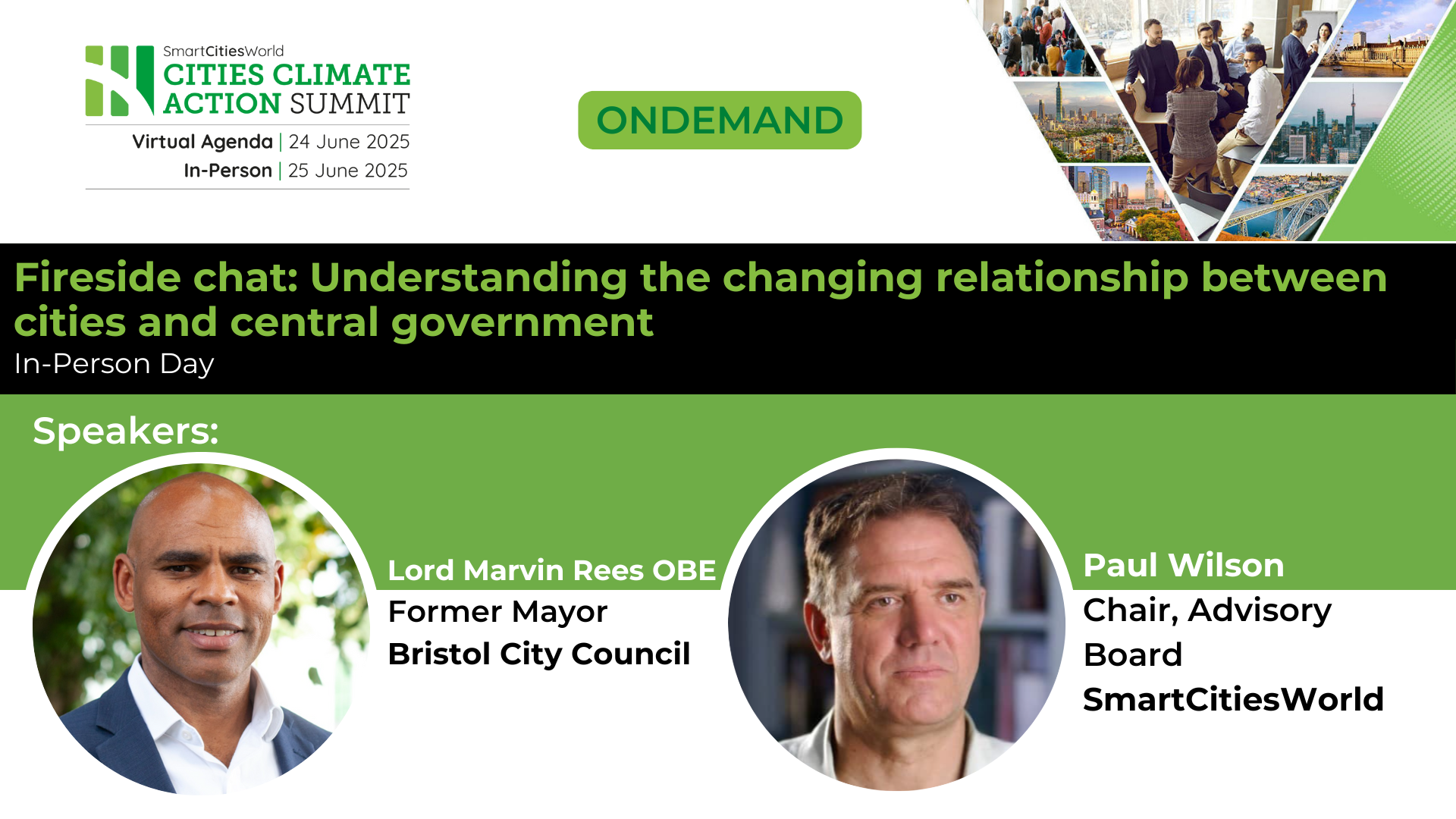 SmartCitiesWorld
CITIES CLIMATE ACTION SUMMIT
Virtual Agenda | 24 June 2025
In-Person | 25 June 2025

ONDEMAND

Fireside chat: Understanding the changing relationship between cities and central government
In-Person Day

Speakers:

Lord Marvin Rees OBE
Former Mayor
Bristol City Council

Paul Wilson
Chair, Advisory Board
SmartCitiesWorld